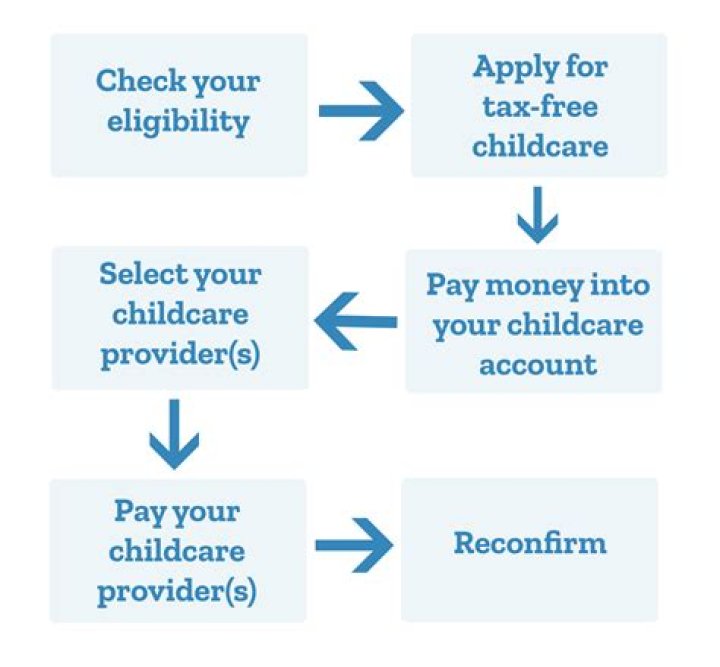 Check your eligibility

Apply for tax-free childcare

Pay money into your childcare account

Select your childcare provider(s)

Pay your childcare provider(s)

Reconfirm